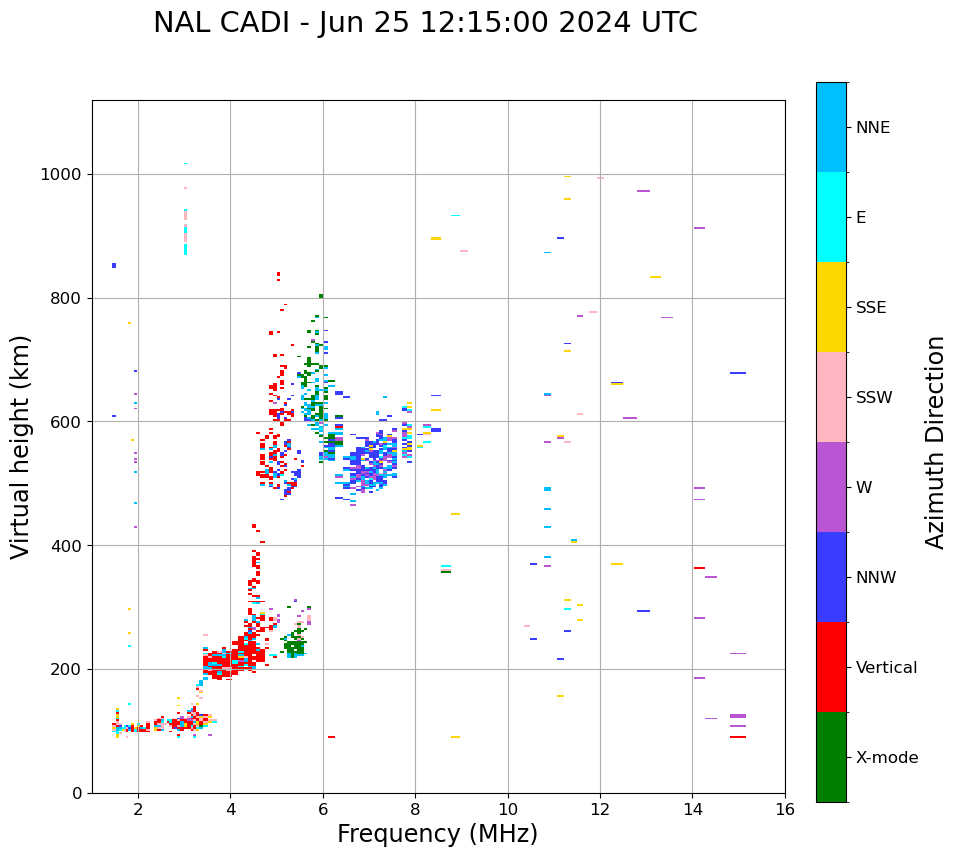 NAL CADI - Jun 25 12:15:00 2024 UTC

Virtual height (km)

1000
800
600
400
200
0

2
4
6
8
10
12
14
16

Frequency (MHz)

NNE
E
SSE
SSW
W
NNW
Vertical
X-mode

Azimuth Direction